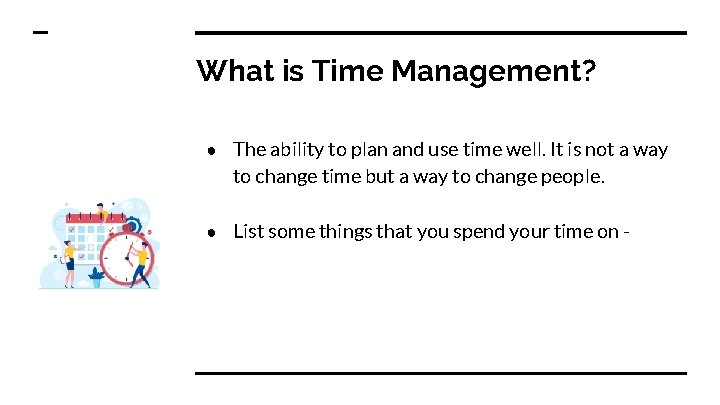 What is Time Management?

● The ability to plan and use time well. It is not a way to change time but a way to change people.

● List some things that you spend your time on -